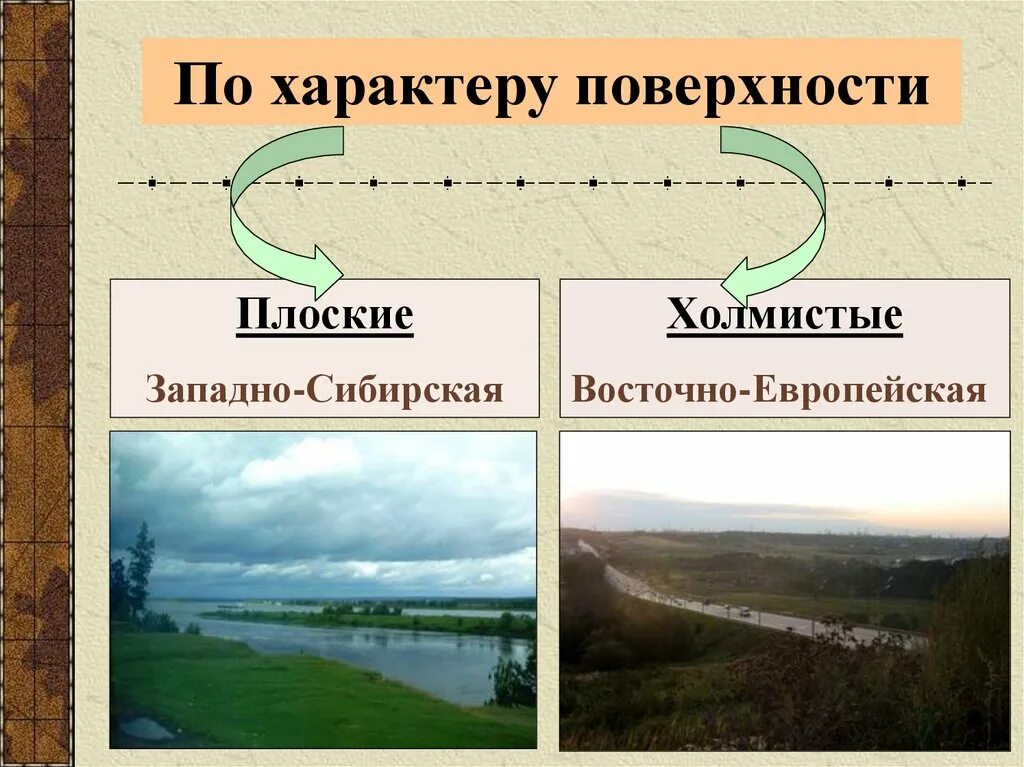 По характеру поверхности

Плоские

Западно-Сибирская

Холмистые

Восточно-Европейская